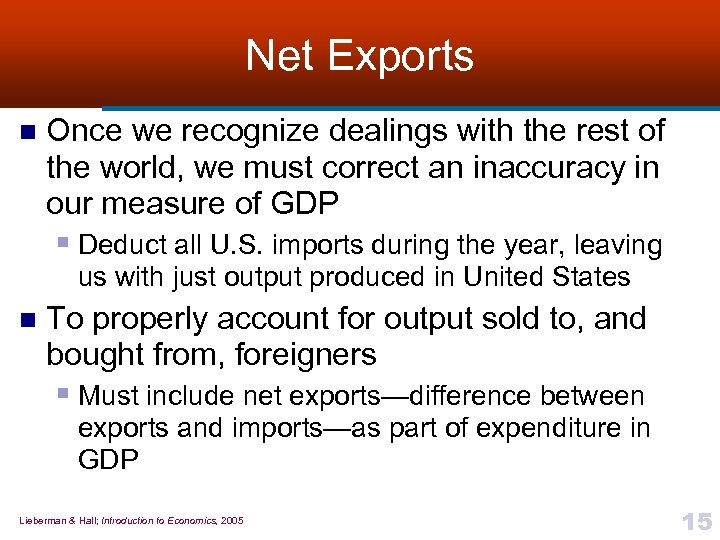 Net Exports

Once we recognize dealings with the rest of the world, we must correct an inaccuracy in our measure of GDP

Deduct all U.S. imports during the year, leaving us with just output produced in United States

To properly account for output sold to, and bought from, foreigners

Must include net exports—difference between exports and imports—as part of expenditure in GDP

Lieberman & Hall; Introduction to Economics, 2005

15